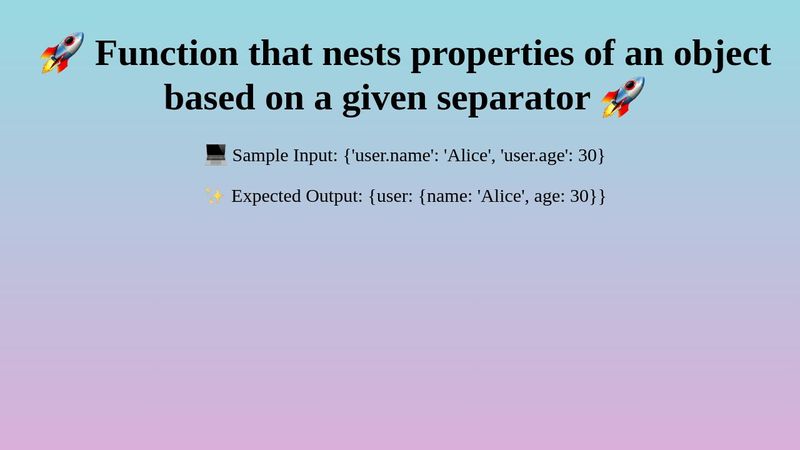 🚀 Function that nests properties of an object based on a given separator 🚀

💻 Sample Input: {'user.name': 'Alice', 'user.age': 30}

✨ Expected Output: {user: {name: 'Alice', age: 30}}